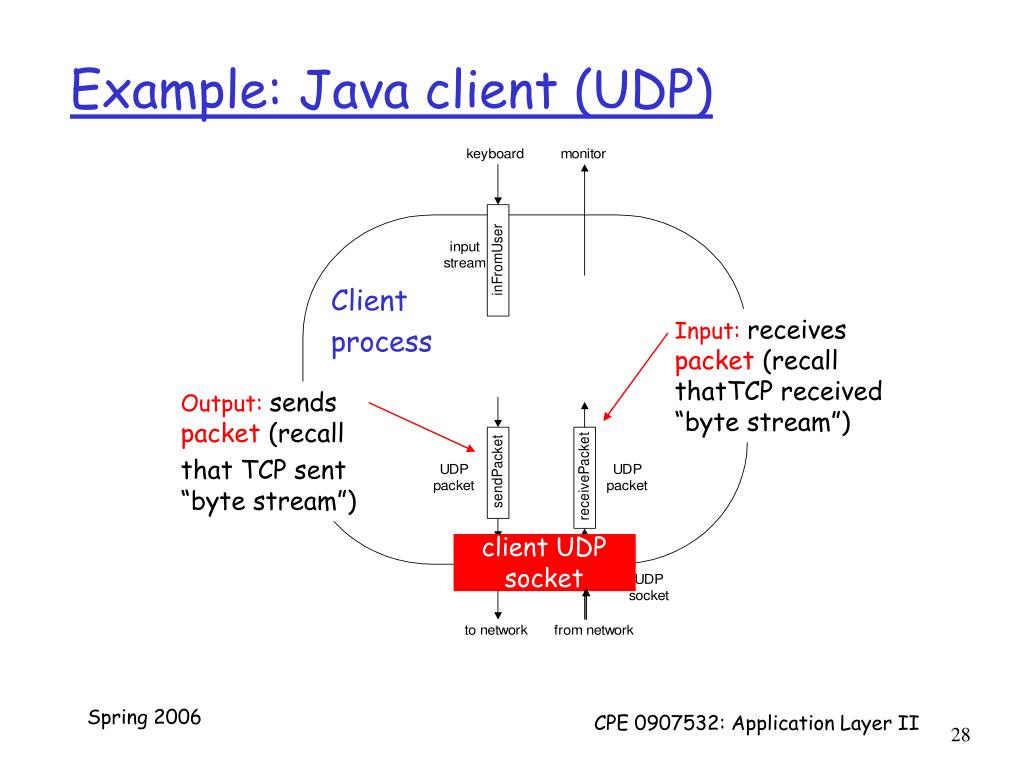 Example: Java client (UDP)

keyboard

monitor

input stream

inFromUser

Client process

Input: receives packet (recall thatTCP received “byte stream”)

Output: sends packet (recall that TCP sent “byte stream”)

UDP packet

sendPacket

receivePacket

UDP packet

client UDP socket

UDP socket

to network

from network

Spring 2006

CPE 0907532: Application Layer II

28